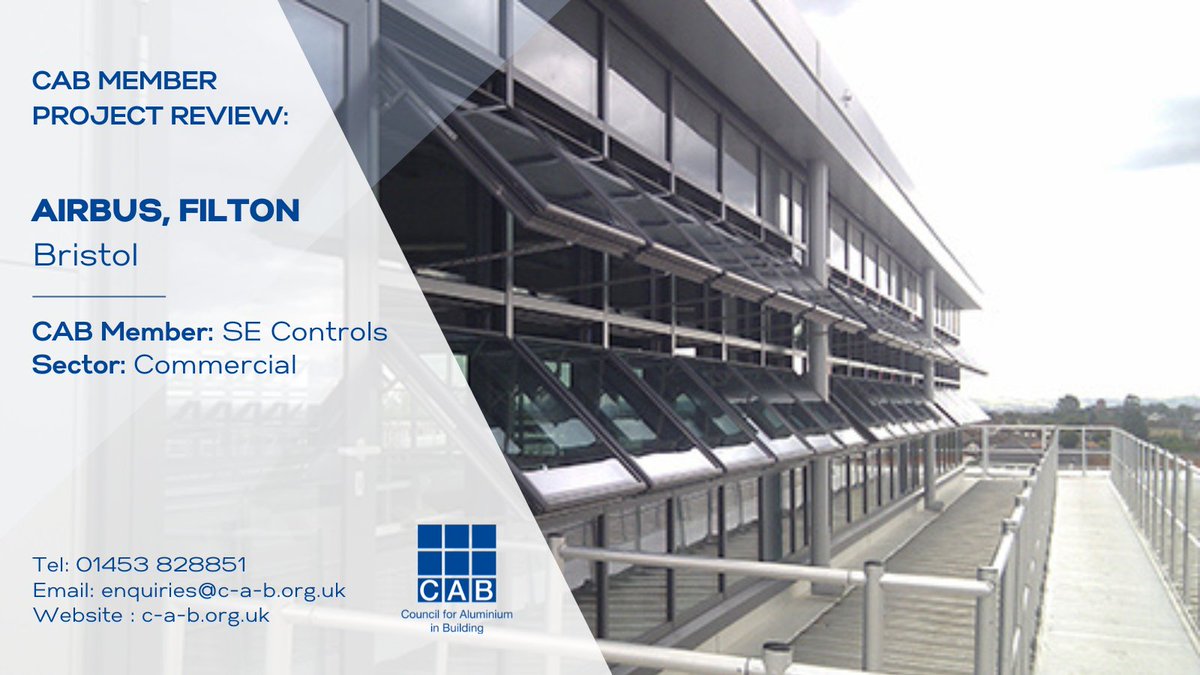 CAB MEMBER PROJECT REVIEW:

AIRBUS, FILTON
Bristol

CAB Member: SE Controls
Sector: Commercial

Tel: 01453 828851
Email: enquiries@c-a-b.org.uk
Website : c-a-b.org.uk

CAB
Council for Aluminium in Building